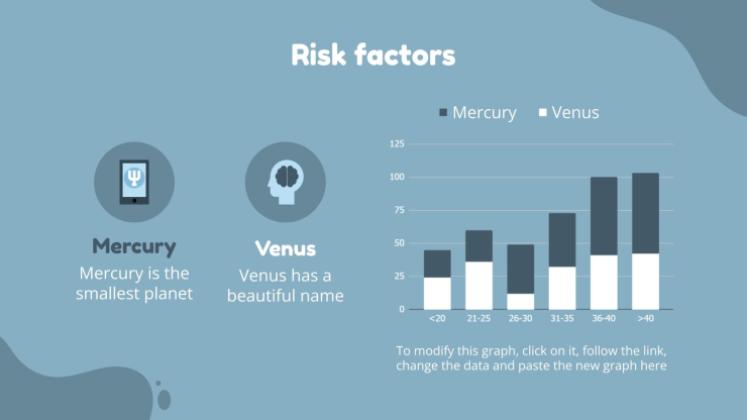 Risk factors

Mercury
Mercury is the smallest planet

Venus
Venus has a beautiful name

Mercury Venus

125
100
75
50
25
0

<20 21-25 26-30 31-35 36-40 >40

To modify this graph, click on it, follow the link, change the data and paste the new graph here